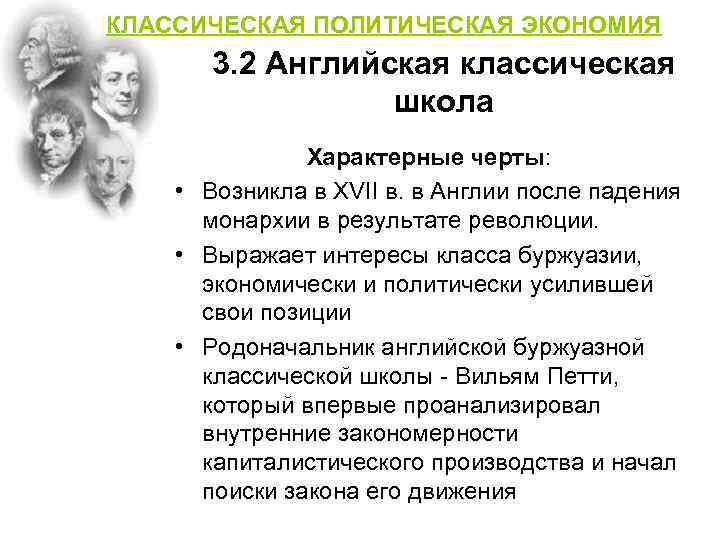 КЛАССИЧЕСКАЯ ПОЛИТИЧЕСКАЯ ЭКОНОМИЯ

3.2 Английская классическая школа

Характерные черты:

• Возникла в XVII в. в Англии после падения монархии в результате революции.
• Выражает интересы класса буржуазии, экономически и политически усилившей свои позиции
• Родоначальник английской буржуазной классической школы - Вильям Петти, который впервые проанализировал внутренние закономерности капиталистического производства и начал поиски закона его движения